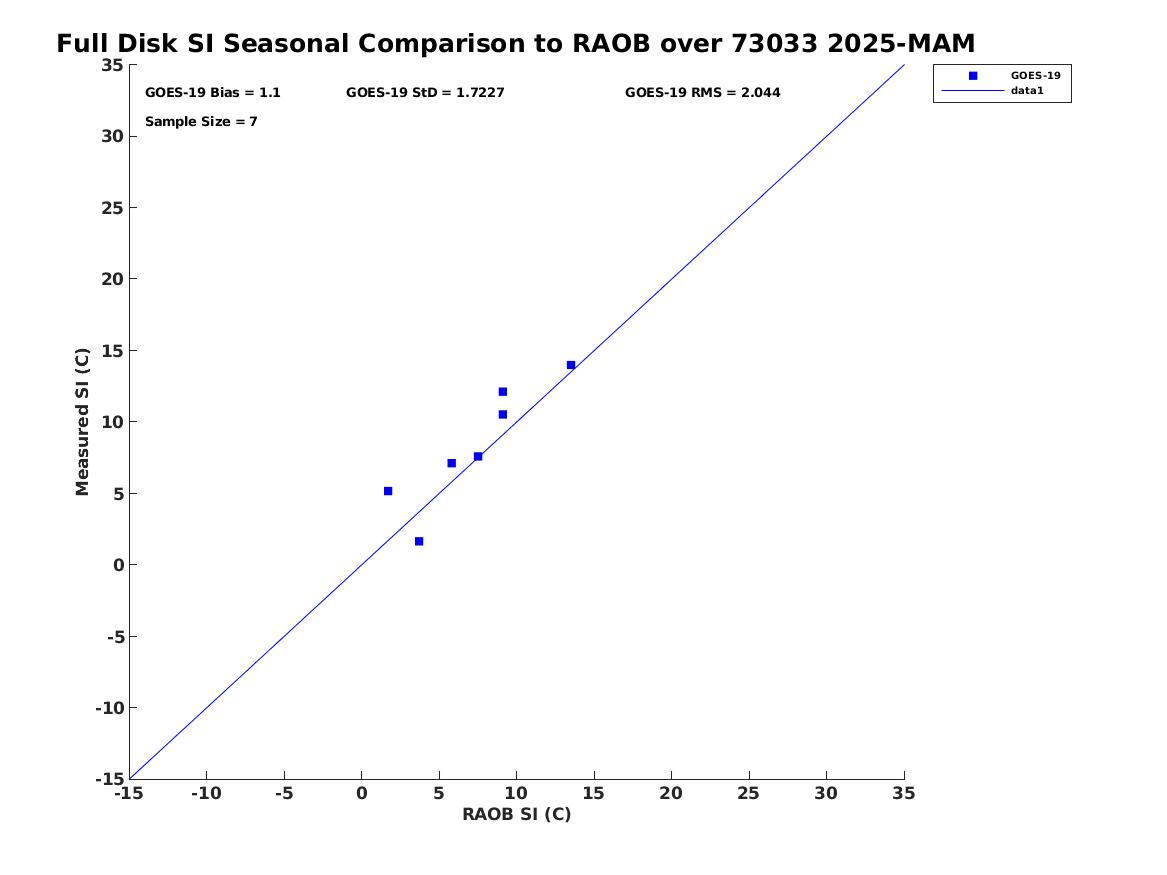 Full Disk SI Seasonal Comparison to RAOB over 73033 2025-MAM

GOES-19 Bias = 1.1
GOES-19 StD = 1.7227
GOES-19 RMS = 2.044
Sample Size = 7

GOES-19
data1

Measured SI (C)
35
30
25
20
15
10
5
0
-5
-10
-15

-15
-10
-5
0
5
10
15
20
25
30
35
RAOB SI (C)